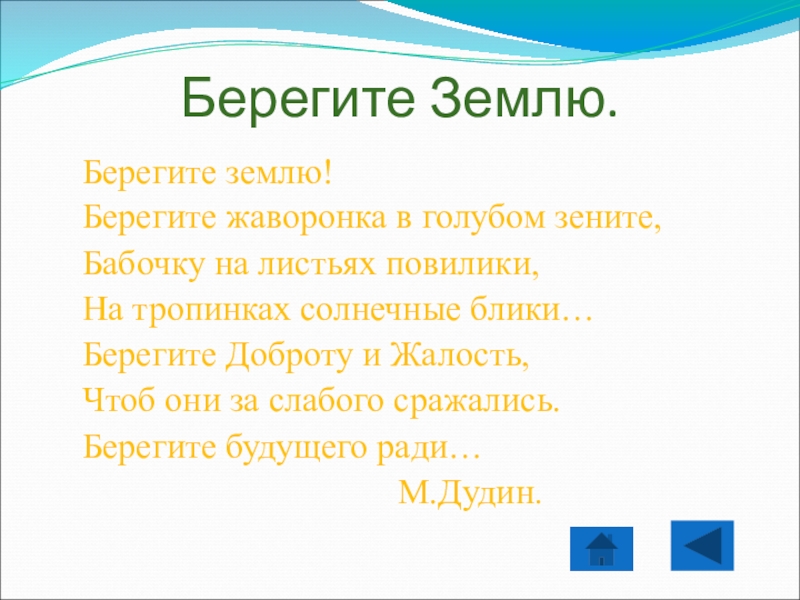 Берегите Землю.

Берегите землю!
Берегите жаворонка в голубом зените,
Бабочку на листьях повилики,
На тропинках солнечные блики…
Берегите Доброту и Жалость,
Чтоб они за слабого сражались.
Берегите будущего ради…
М.Дудин.